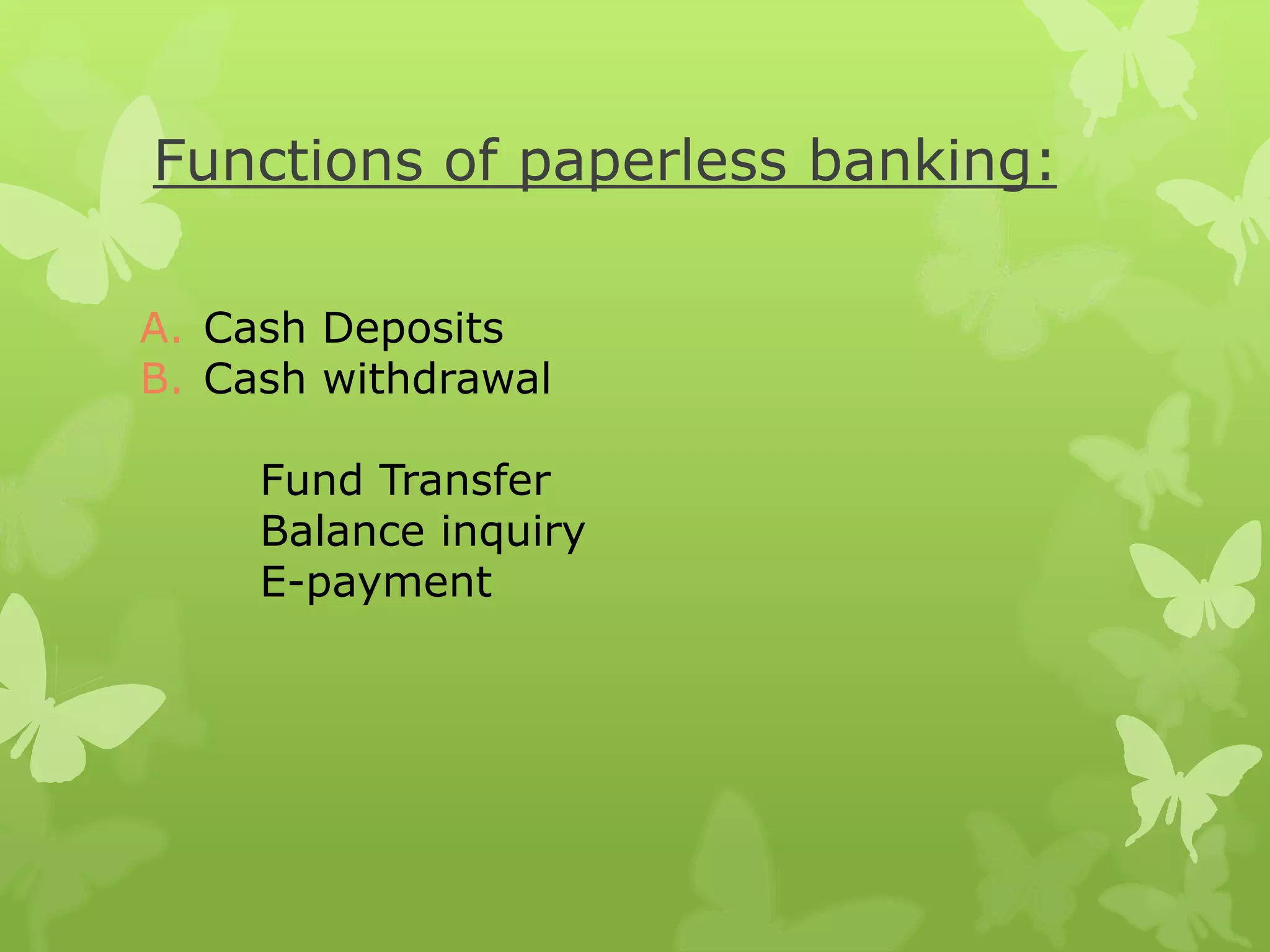 Functions of paperless banking:

A. Cash Deposits
B. Cash withdrawal

Fund Transfer
Balance inquiry
E-payment